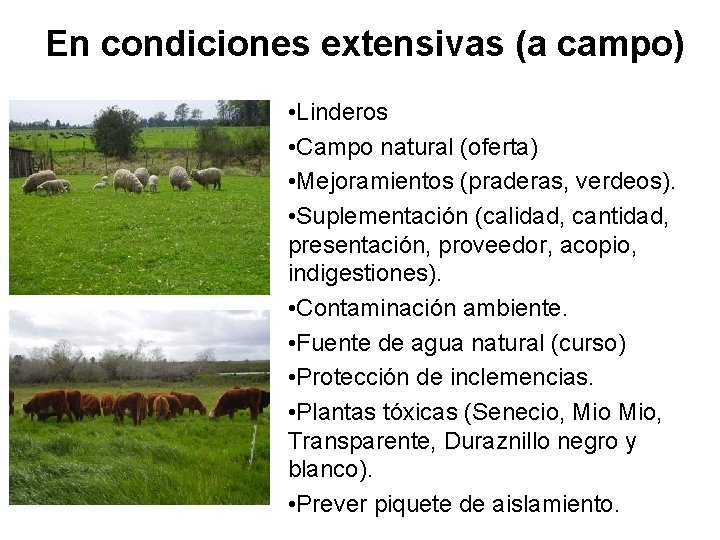 En condiciones extensivas (a campo)

•Linderos
•Campo natural (oferta)
•Mejoramientos (praderas, verdeos).
•Suplementación (calidad, cantidad, presentación, proveedor, acopio, indigestiones).
•Contaminación ambiente.
•Fuente de agua natural (curso)
•Protección de inclemencias.
•Plantas tóxicas (Senecio, Mio Mio, Transparente, Duraznillo negro y blanco).
•Prever piquete de aislamiento.